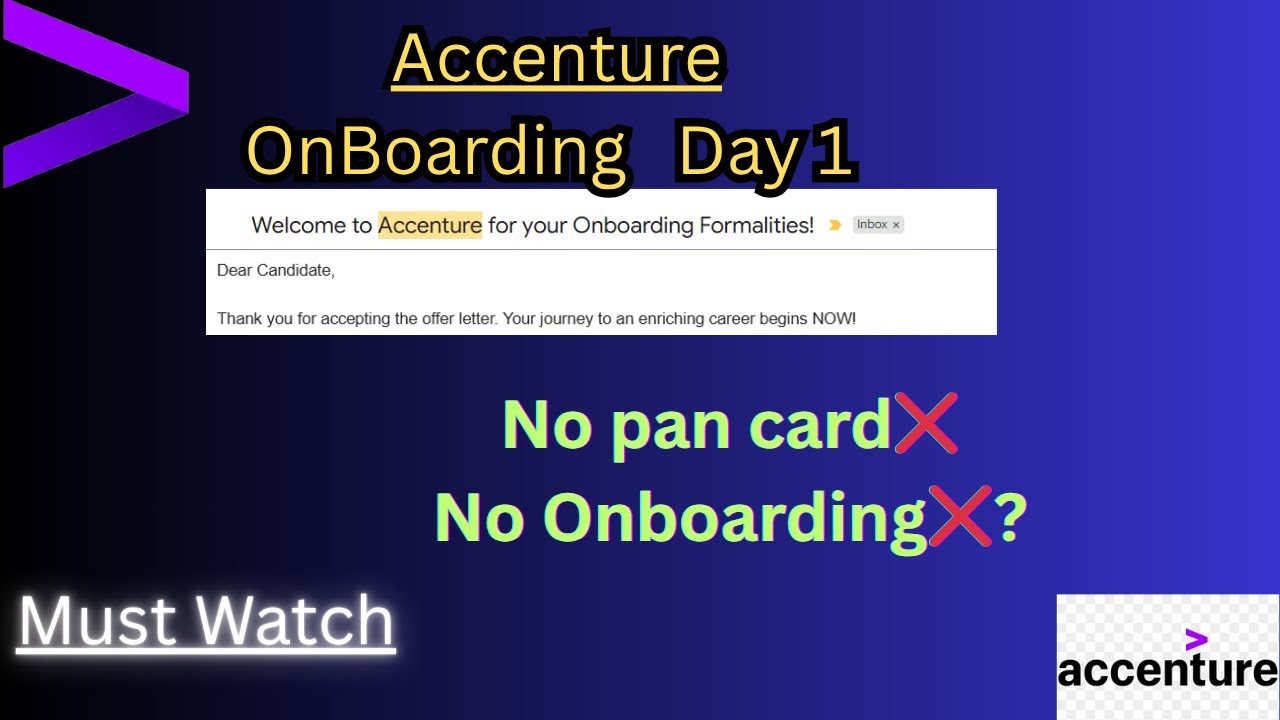 Accenture
OnBoarding Day 1

Welcome to Accenture for your Onboarding Formalities! Inbox ×

Dear Candidate,

Thank you for accepting the offer letter. Your journey to an enriching career begins NOW!

No pan card❌
No Onboarding❌?

Must Watch

accenture